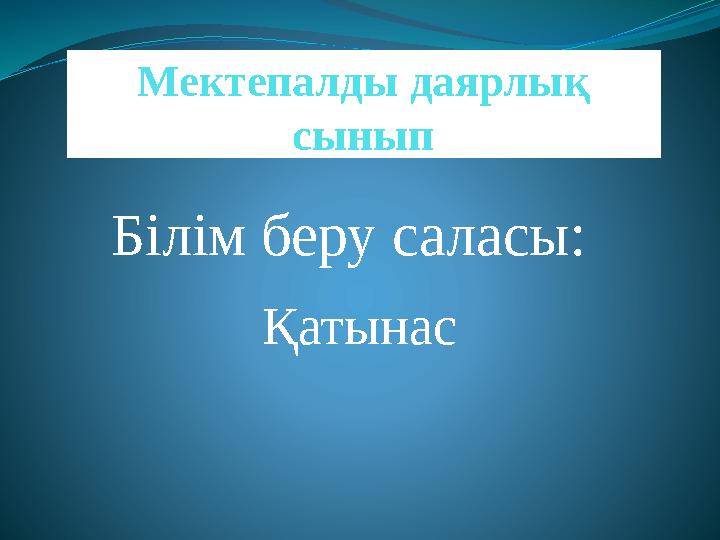 Мектепалды даярлық сынып

Білім беру саласы:

Қатынас